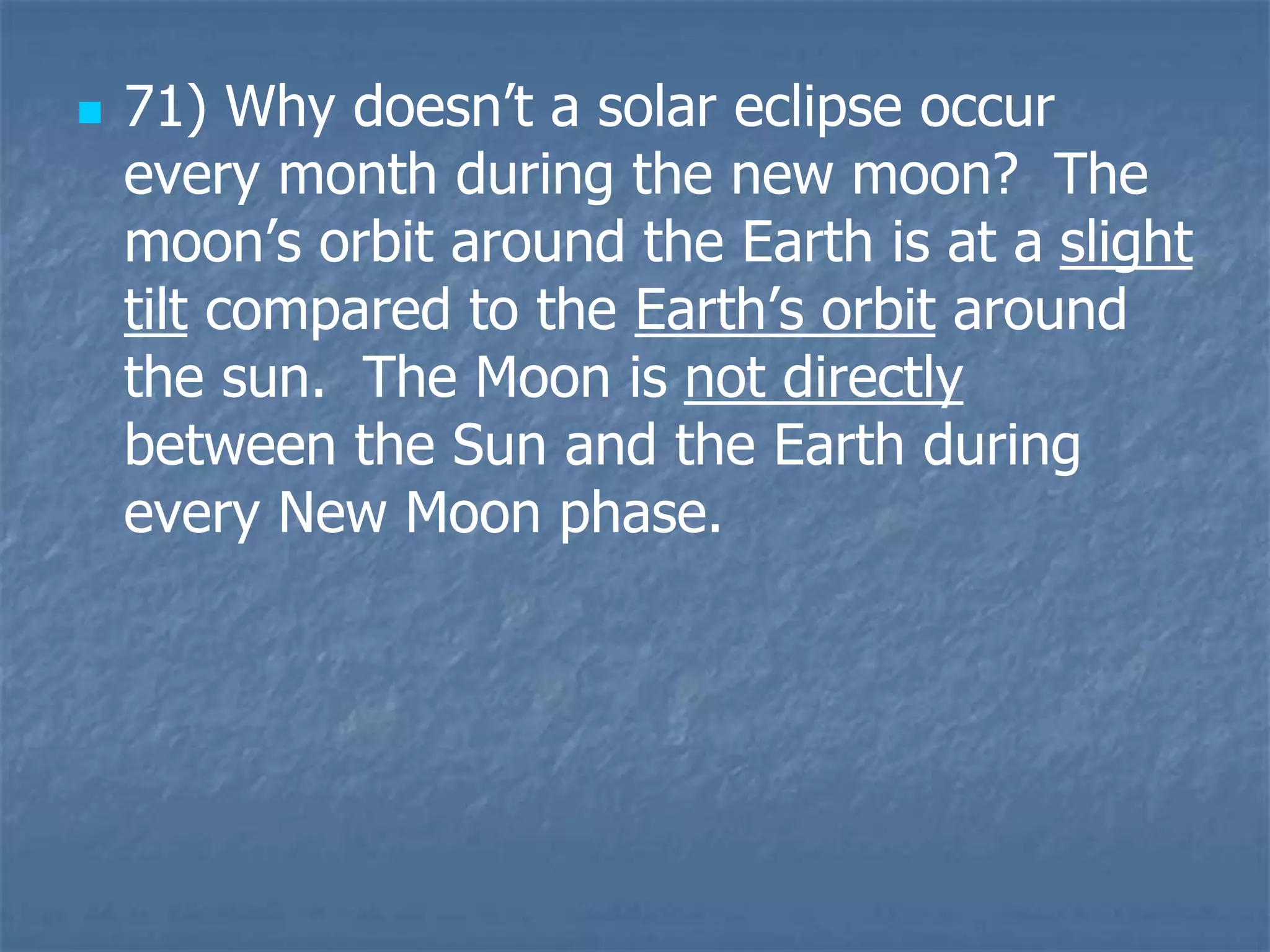 71) Why doesn’t a solar eclipse occur every month during the new moon? The moon’s orbit around the Earth is at a slight tilt compared to the Earth’s orbit around the sun. The Moon is not directly between the Sun and the Earth during every New Moon phase.